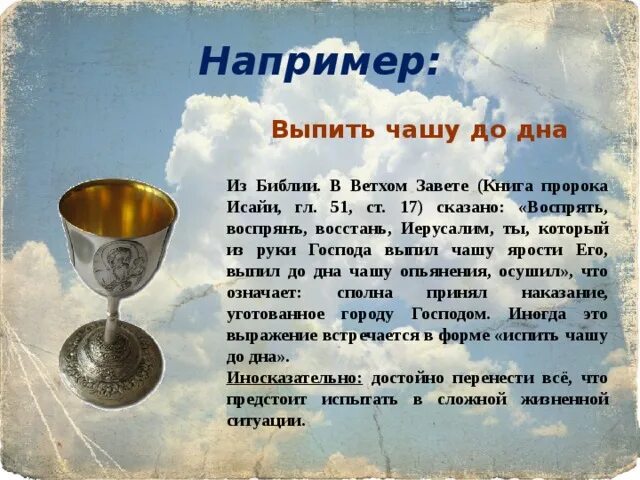 Например:

Выпить чашу до дна

Из Библии. В Ветхом Завете (Книга пророка Исайи, гл. 51, ст. 17) сказано: «Воспрять, воспрянь, восстань, Иерусалим, ты, который из руки Господа выпил чашу ярости Его, выпил до дна чашу опьянения, осушил», что означает: сполна принял наказание, уготованное городу Господом. Иногда это выражение встречается в форме «испить чашу до дна».

Иносказательно: достойно перенести всё, что предстоит испытать в сложной жизненной ситуации.